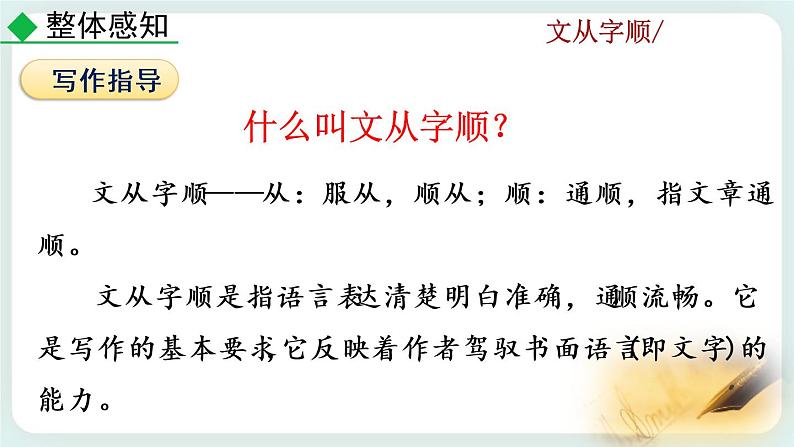 整体感知

文从字顺/

写作指导

什么叫文从字顺？

文从字顺——从：服从，顺从；顺：通顺，指文章通顺。

文从字顺是指语言表达清楚明白准确，通顺流畅。它是写作的基本要求，它反映着作者驾驭书面语言(即文字)的能力。